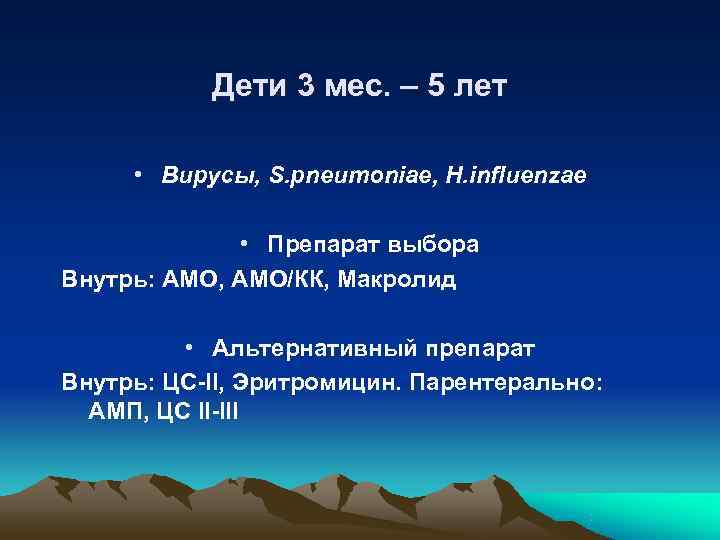 Дети 3 мес. – 5 лет

• Вирусы, S.pneumoniae, H.influenzae

• Препарат выбора

Внутрь: АМО, АМО/КК, Макролид

• Альтернативный препарат

Внутрь: ЦС-II, Эритромицин. Парентерально: АМП, ЦС II-III